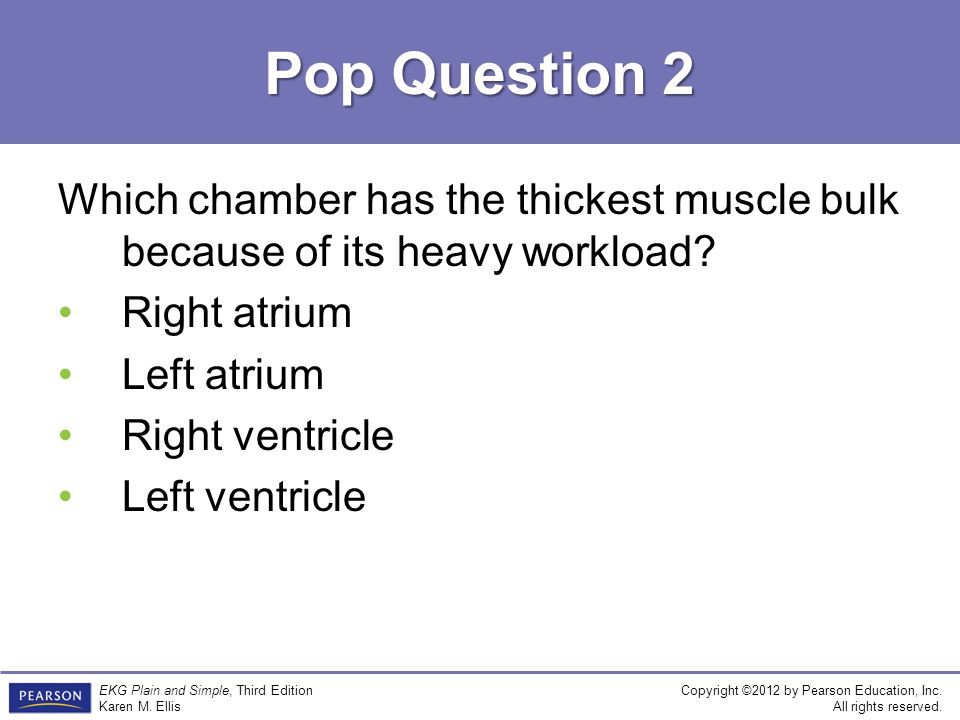 Pop Question 2

Which chamber has the thickest muscle bulk because of its heavy workload?

• Right atrium
• Left atrium
• Right ventricle
• Left ventricle

PEARSON

EKG Plain and Simple, Third Edition
Karen M. Ellis

Copyright ©2012 by Pearson Education, Inc.
All rights reserved.